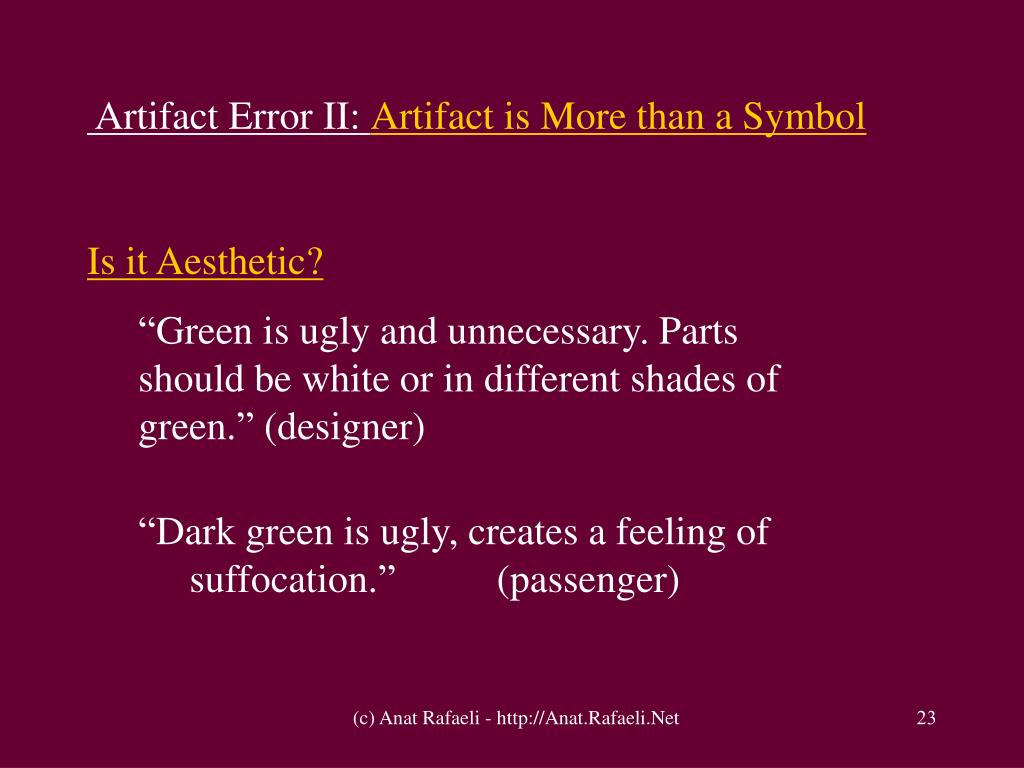 Artifact Error II: Artifact is More than a Symbol

Is it Aesthetic?

“Green is ugly and unnecessary. Parts should be white or in different shades of green.” (designer)

“Dark green is ugly, creates a feeling of suffocation.” (passenger)

(c) Anat Rafaeli - http://Anat.Rafaeli.Net

23